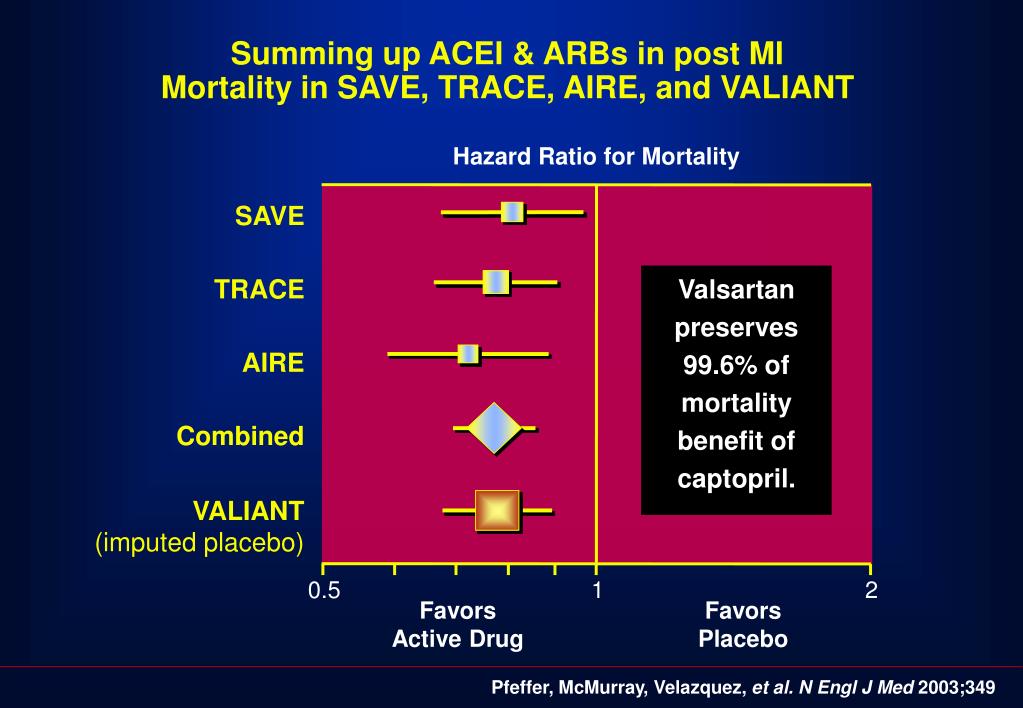 Summing up ACEI & ARBs in post MI
Mortality in SAVE, TRACE, AIRE, and VALIANT

Hazard Ratio for Mortality

SAVE

TRACE

AIRE

Combined

VALIANT
(imputed placebo)

Valsartan preserves 99.6% of mortality benefit of captopril.

0.5

1

2

Favors
Active Drug

Favors
Placebo

Pfeffer, McMurray, Velazquez, et al. N Engl J Med 2003;349